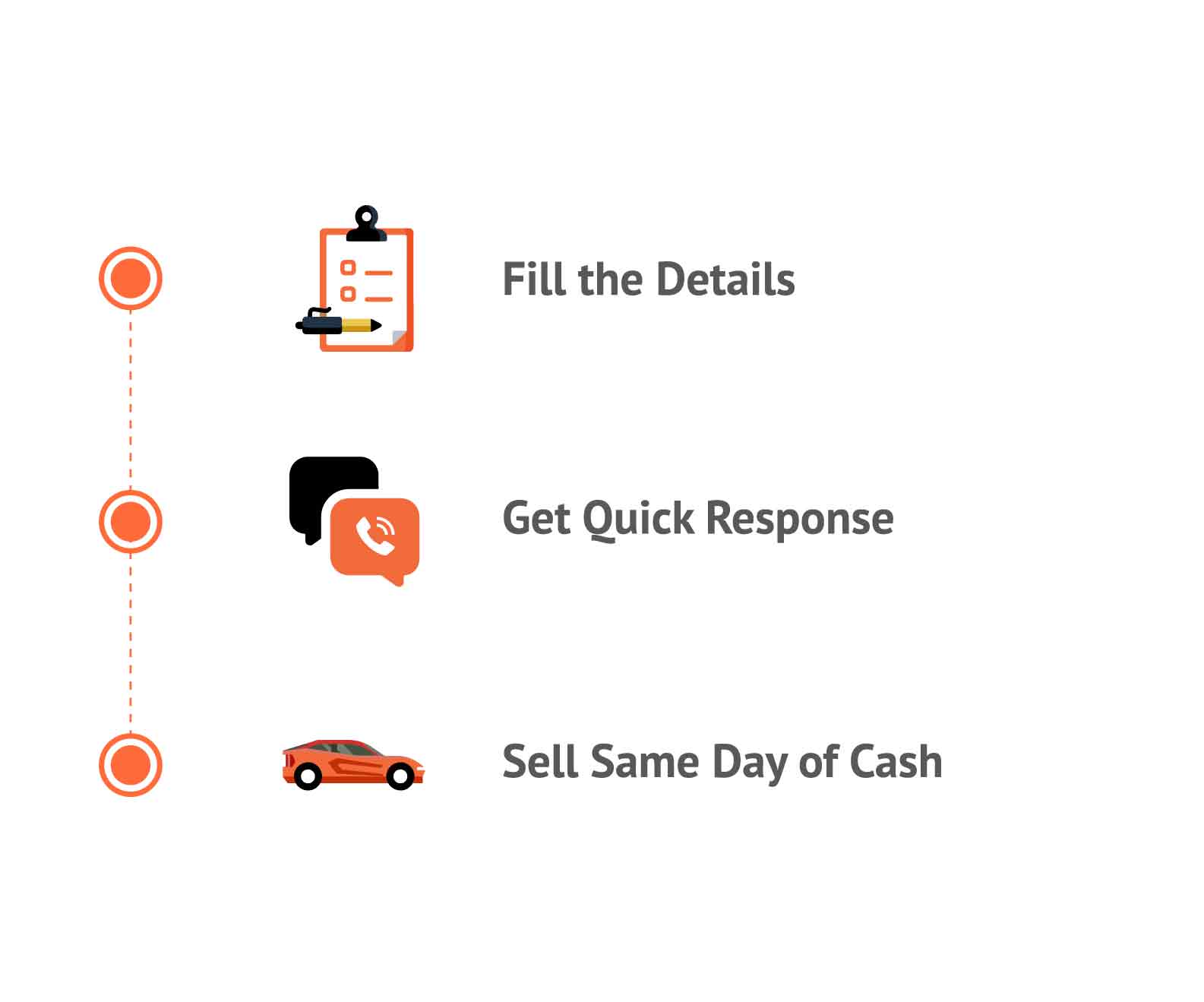 Fill the Details

Get Quick Response

Sell Same Day of Cash